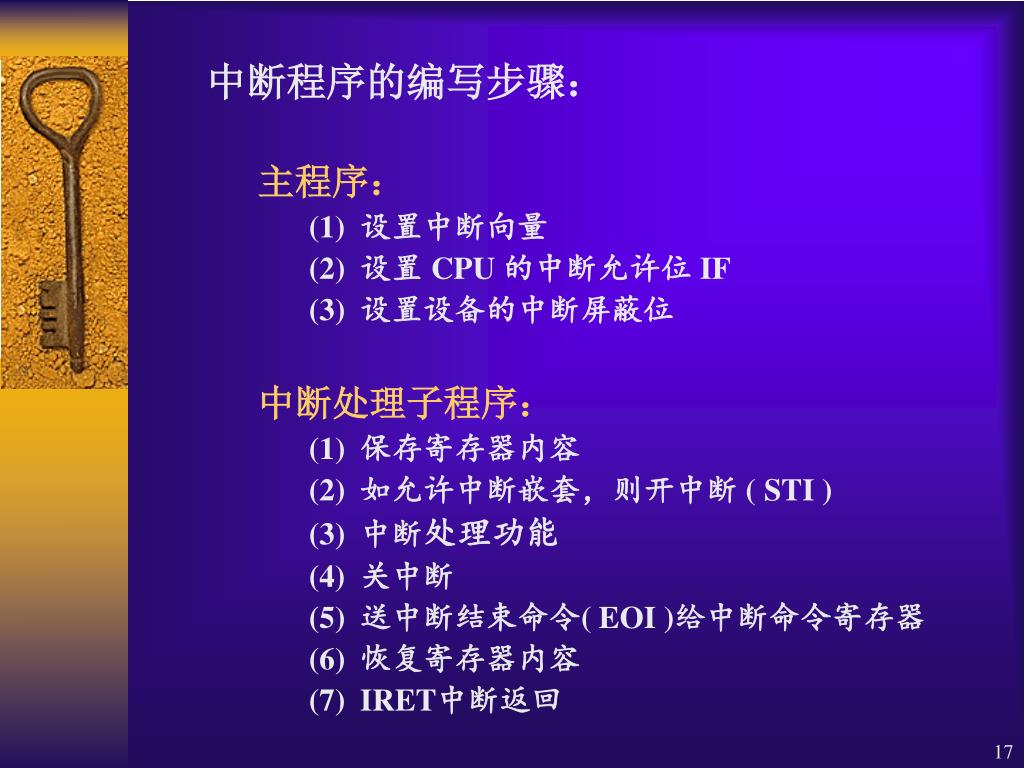 中断程序的编写步骤：

主程序：

(1) 设置中断向量
(2) 设置 CPU 的中断允许位 IF
(3) 设置设备的中断屏蔽位

中断处理子程序：

(1) 保存寄存器内容
(2) 如允许中断嵌套，则开中断 ( STI )
(3) 中断处理功能
(4) 关中断
(5) 送中断结束命令( EOI )给中断命令寄存器
(6) 恢复寄存器内容
(7) IRET中断返回

17